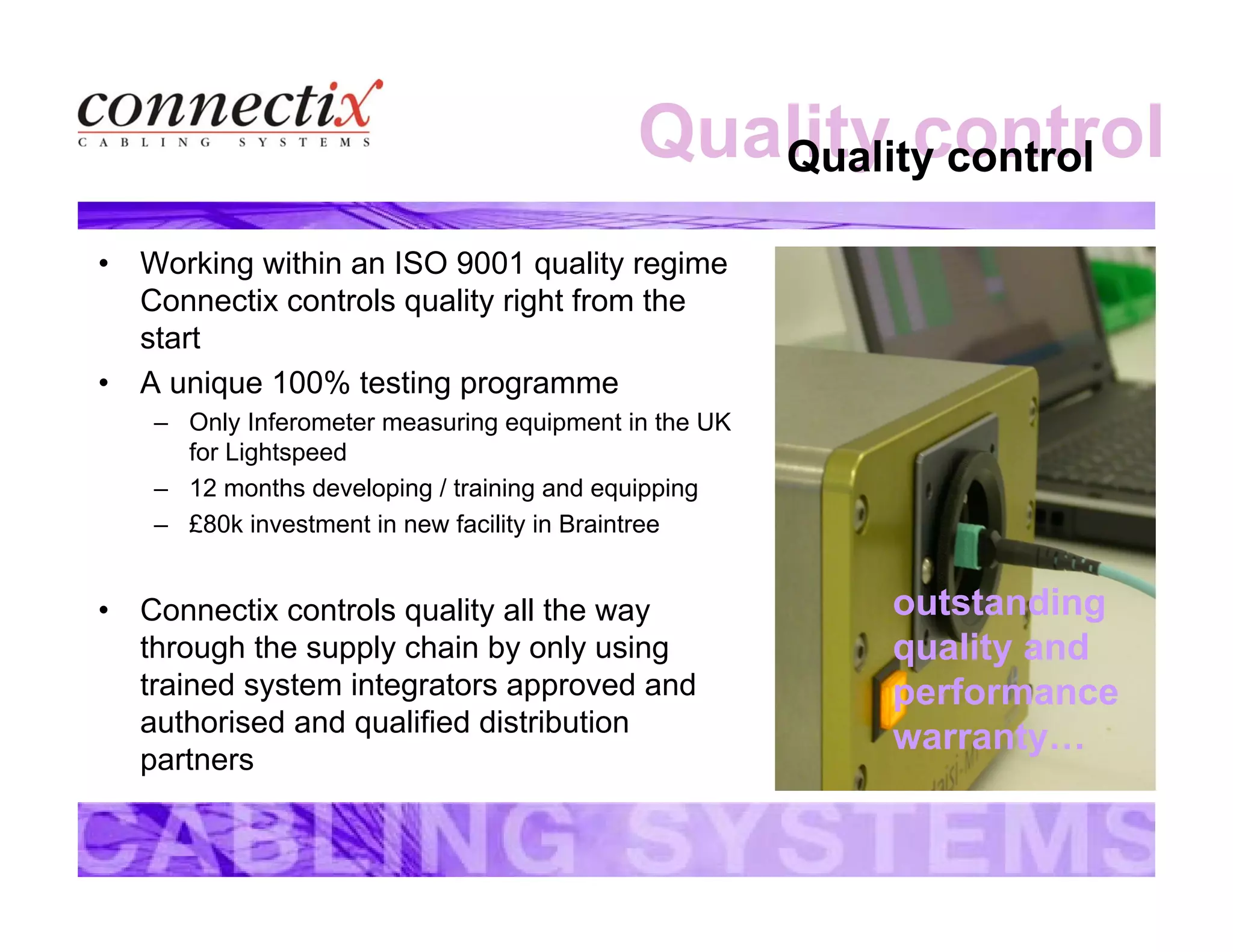 connectix
CABLING SYSTEMS

Quality control
Quality control

• Working within an ISO 9001 quality regime Connectix controls quality right from the start

• A unique 100% testing programme
– Only Inferometer measuring equipment in the UK for Lightspeed
– 12 months developing / training and equipping
– £80k investment in new facility in Braintree

• Connectix controls quality all the way through the supply chain by only using trained system integrators approved and authorised and qualified distribution partners

outstanding quality and performance warranty…

CABLING SYSTEMS